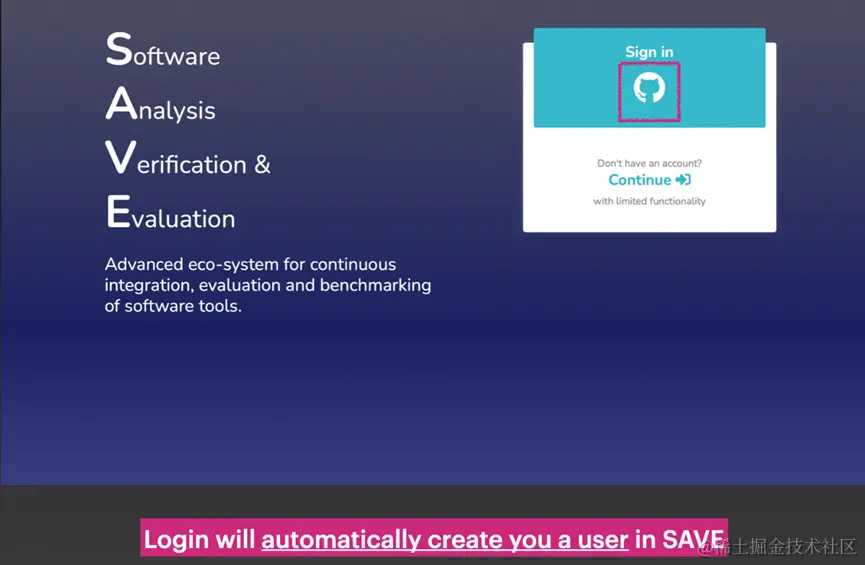 Software
Analysis
Verification &
Evaluation

Advanced eco-system for continuous integration, evaluation and benchmarking of software tools.

Sign in

Don't have an account?
Continue
with limited functionality

Login will automatically create you a user in SAVE

@稀土掘金技术社区